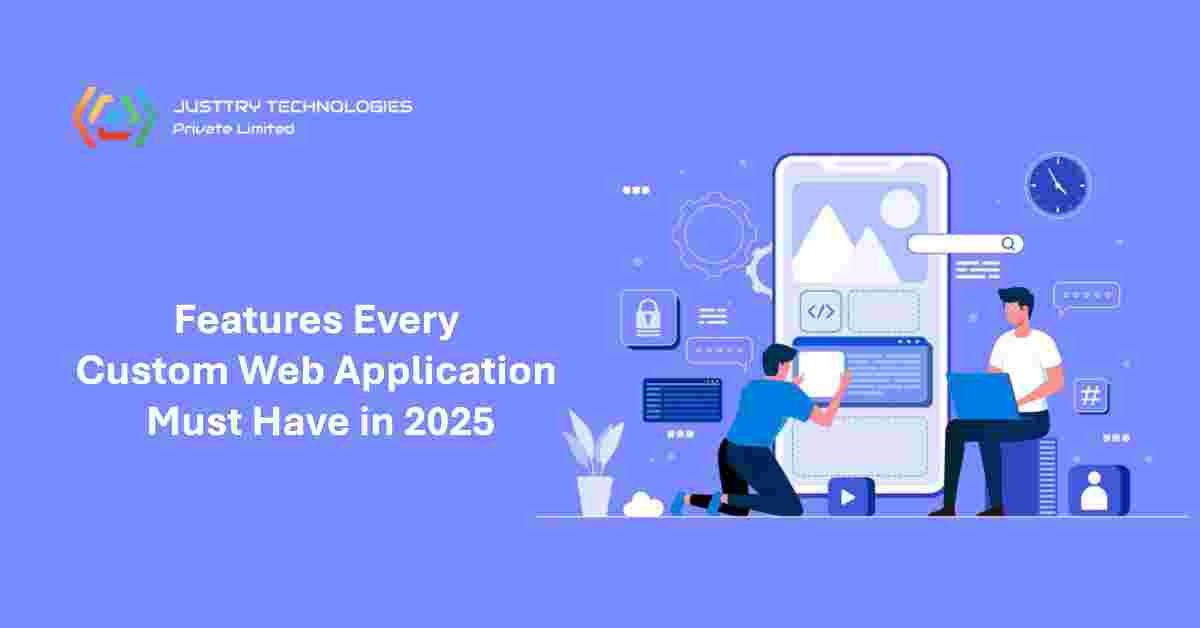 JUSTTRY TECHNOLOGIES
Private Limited

Features Every Custom Web Application Must Have in 2025

</> #